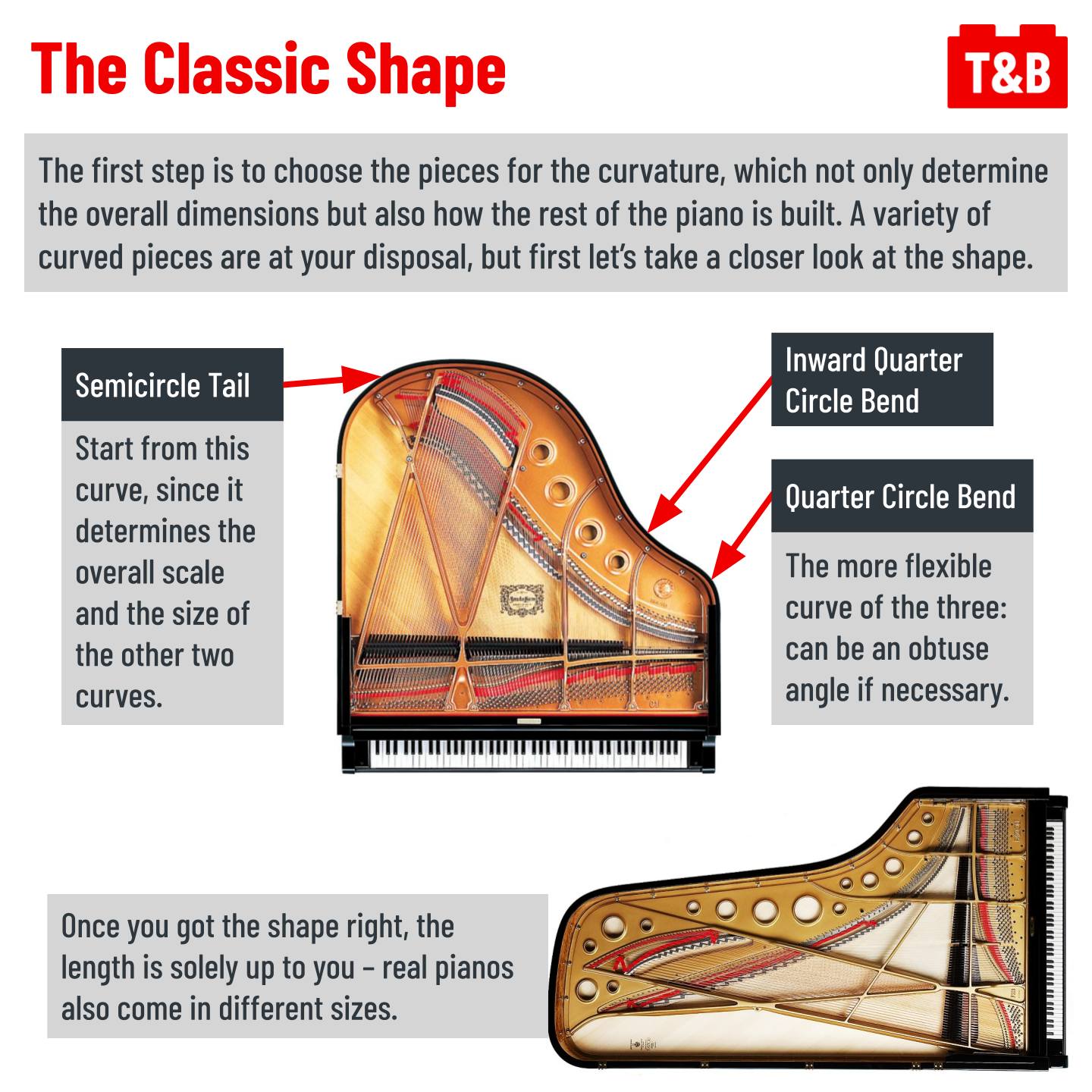 The Classic Shape

T&B

The first step is to choose the pieces for the curvature, which not only determine the overall dimensions but also how the rest of the piano is built. A variety of curved pieces are at your disposal, but first let's take a closer look at the shape.

Semicircle Tail

Start from this curve, since it determines the overall scale and the size of the other two curves.

Inward Quarter Circle Bend

Quarter Circle Bend

The more flexible curve of the three: can be an obtuse angle if necessary.

Once you got the shape right, the length is solely up to you – real pianos also come in different sizes.